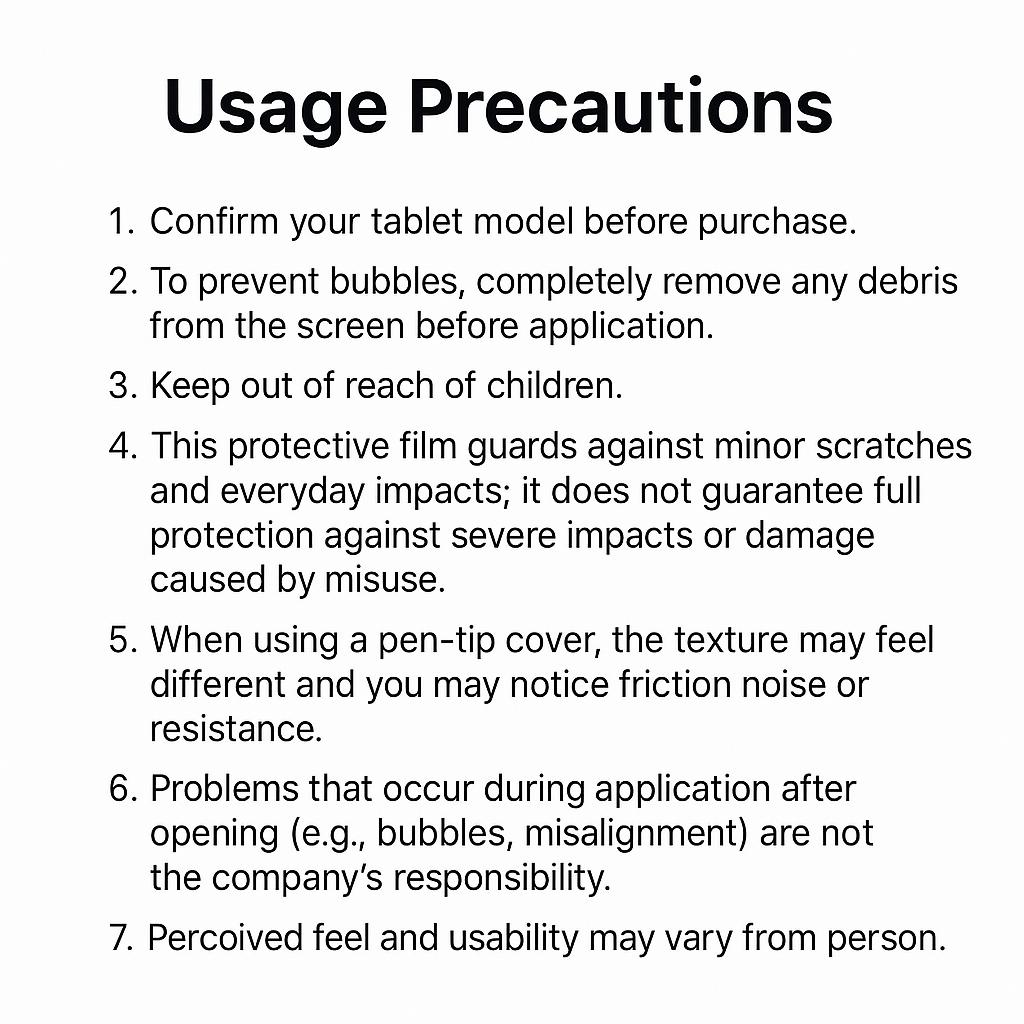 Usage Precautions

1. Confirm your tablet model before purchase.

2. To prevent bubbles, completely remove any debris from the screen before application.

3. Keep out of reach of children.

4. This protective film guards against minor scratches and everyday impacts; it does not guarantee full protection against severe impacts or damage caused by misuse.

5. When using a pen-tip cover, the texture may feel different and you may notice friction noise or resistance.

6. Problems that occur during application after opening (e.g., bubbles, misalignment) are not the company's responsibility.

7. Percoived feel and usability may vary from person.